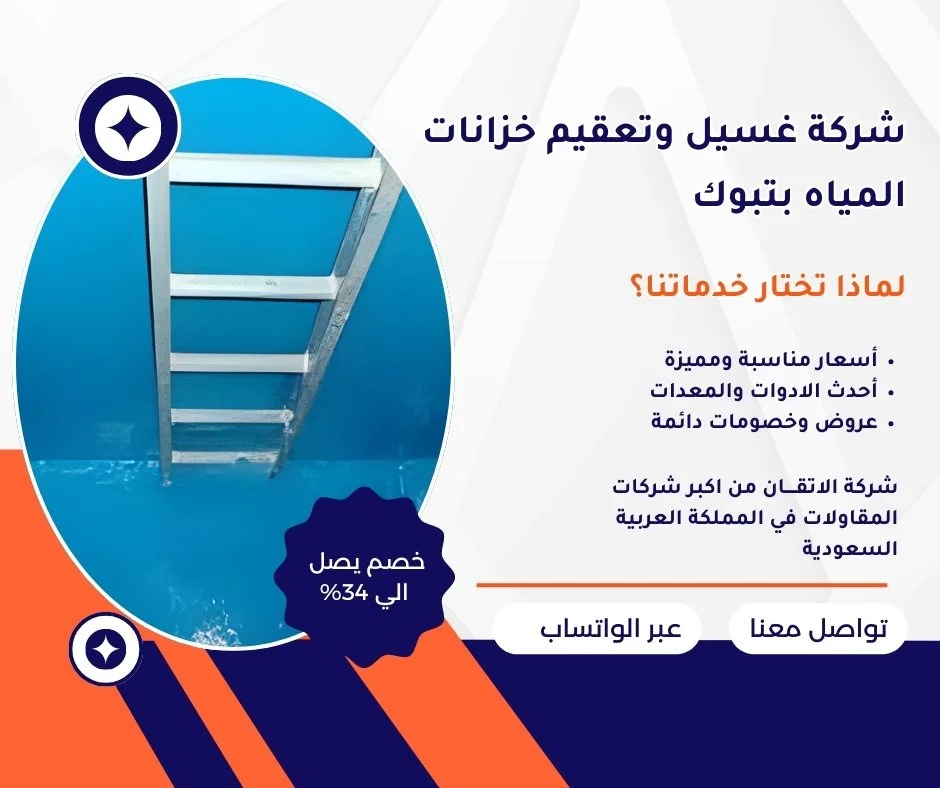 شركة غسيل وتعقيم خزانات المياه بتبوك

لماذا تختار خدماتنا؟

• أسعار مناسبة ومميزة
• أحدث الادوات والمعدات
• عروض وخصومات دائمة

شركة الاتقان من اكبر شركات المقاولات في المملكة العربية السعودية

خصم يصل الي 34%

تواصل معنا

عبر الواتساب